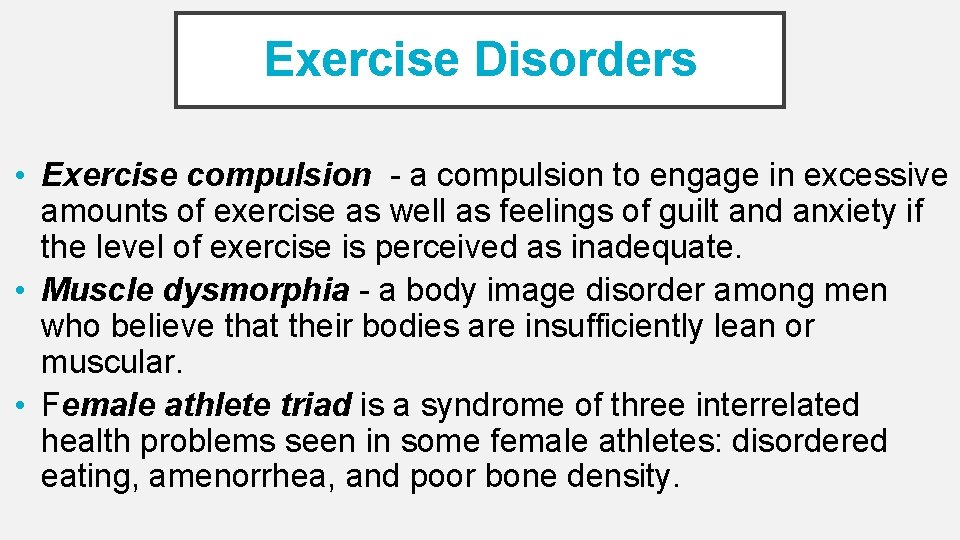 Exercise Disorders

• Exercise compulsion - a compulsion to engage in excessive amounts of exercise as well as feelings of guilt and anxiety if the level of exercise is perceived as inadequate.
• Muscle dysmorphia - a body image disorder among men who believe that their bodies are insufficiently lean or muscular.
• Female athlete triad is a syndrome of three interrelated health problems seen in some female athletes: disordered eating, amenorrhea, and poor bone density.